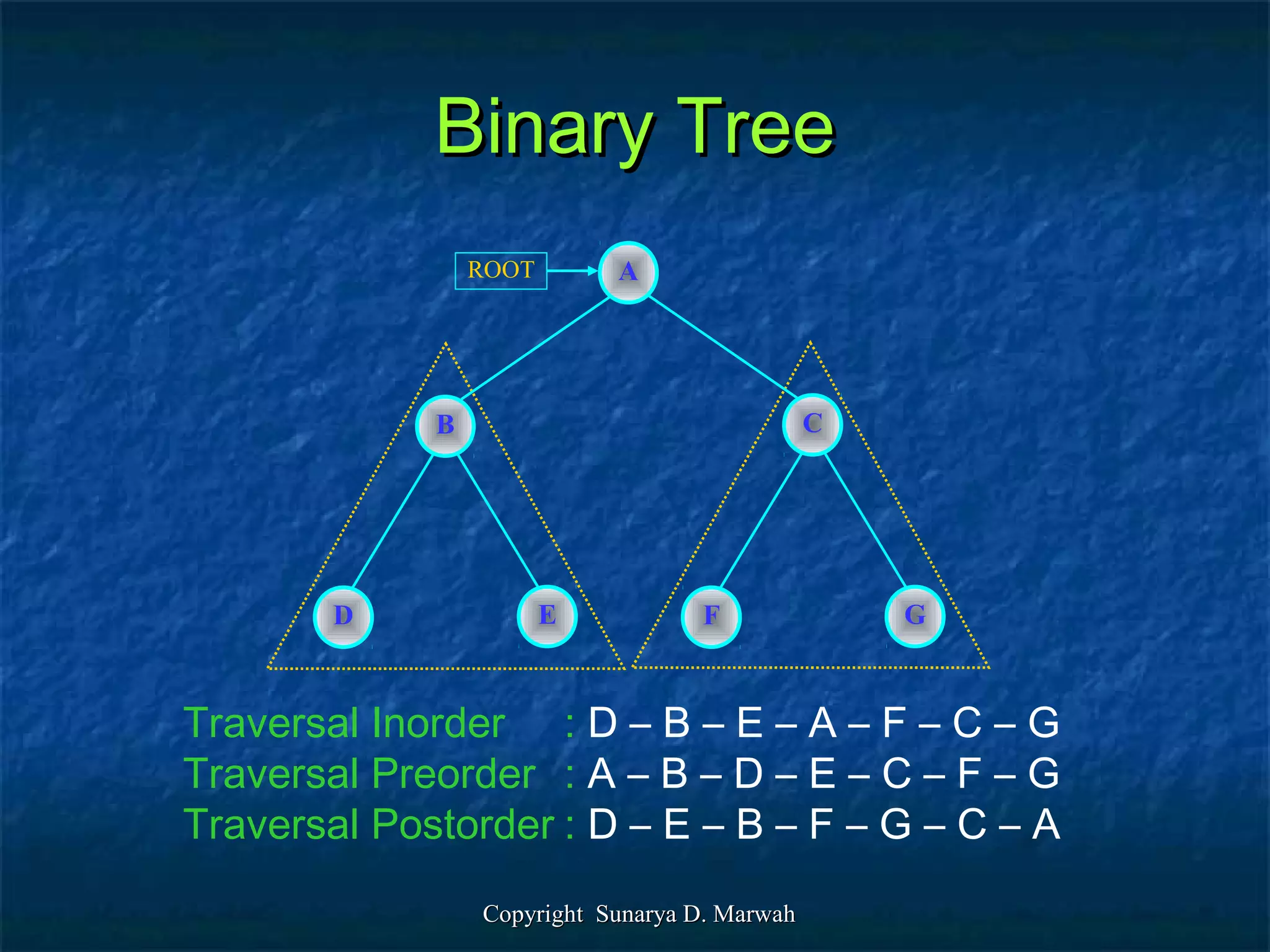 Binary Tree

ROOT
A
B
C
D
E
F
G

Traversal Inorder : D – B – E – A – F – C – G
Traversal Preorder : A – B – D – E – C – F – G
Traversal Postorder : D – E – B – F – G – C – A

Copyright Sunarya D. Marwah